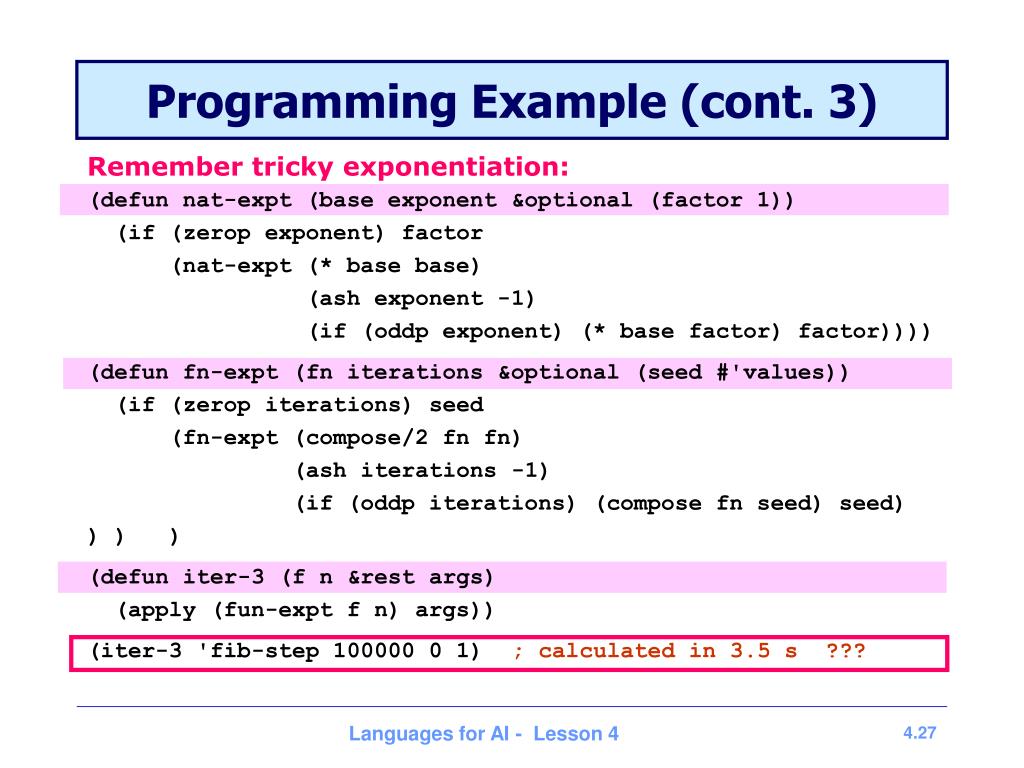 Programming Example (cont. 3)

Remember tricky exponentiation:

(defun nat-expt (base exponent &optional (factor 1))
  (if (zerop exponent) factor
      (nat-expt (* base base)
                (ash exponent -1)
                (if (oddp exponent) (* base factor) factor))))

(defun fn-expt (fn iterations &optional (seed #'values))
  (if (zerop iterations) seed
      (fn-expt (compose/2 fn fn)
               (ash iterations -1)
               (if (oddp iterations) (compose fn seed) seed)
) )   )

(defun iter-3 (f n &rest args)
  (apply (fun-expt f n) args))

(iter-3 'fib-step 100000 0 1)  ; calculated in 3.5 s  ???

Languages for AI - Lesson 4

4.27